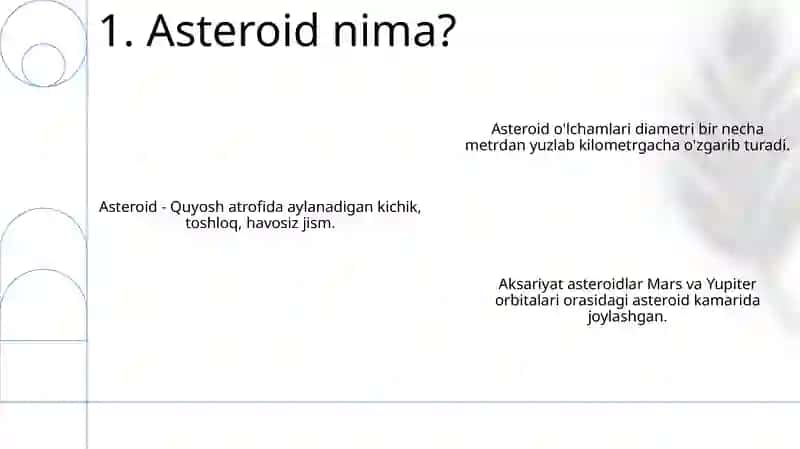 1. Asteroid nima?

Asteroid o'lchamlari diametri bir necha metrdan yuzlab kilometrgacha o'zgarib turadi.

Asteroid - Quyosh atrofida aylanadigan kichik, toshloq, havosiz jism.

Aksariyat asteroidlar Mars va Yupiter orbitalari orasidagi asteroid kamarida joylashgan.